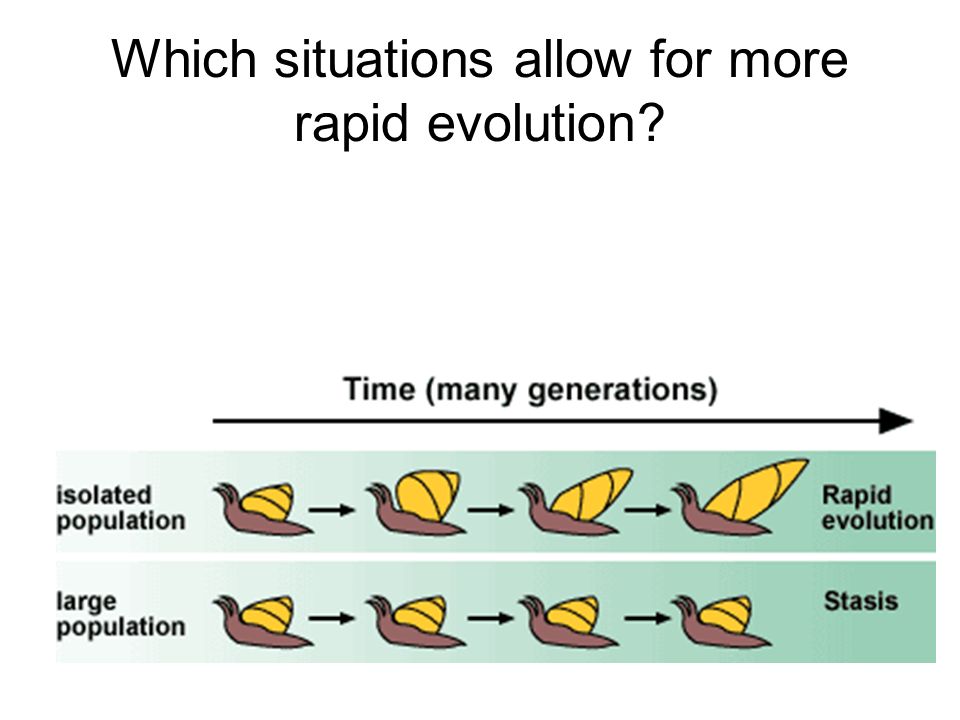 Which situations allow for more rapid evolution?

Time (many generations)

isolated population

Rapid evolution

large population

Stasis